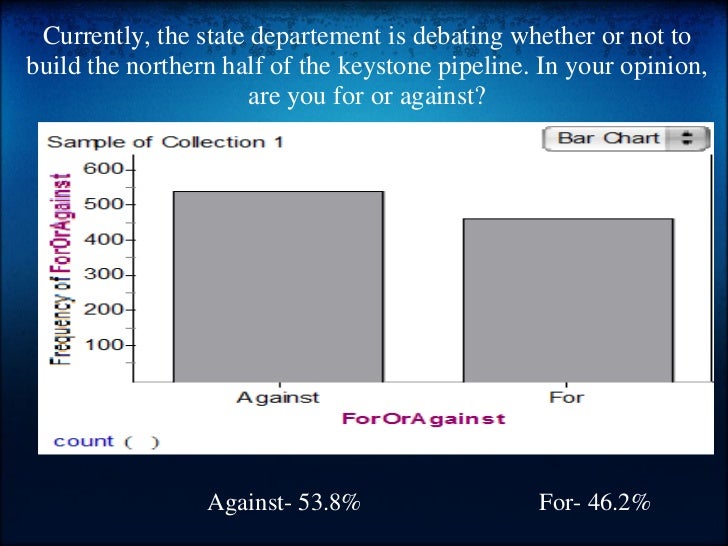 Currently, the state departement is debating whether or not to build the northern half of the keystone pipeline. In your opinion, are you for or against?

Sample of Collection 1

Bar Chart

Frequency of ForOrAgainst

600
500
400
300
200
100

Against
For

ForOrAgainst

count ( )

Against- 53.8%

For- 46.2%